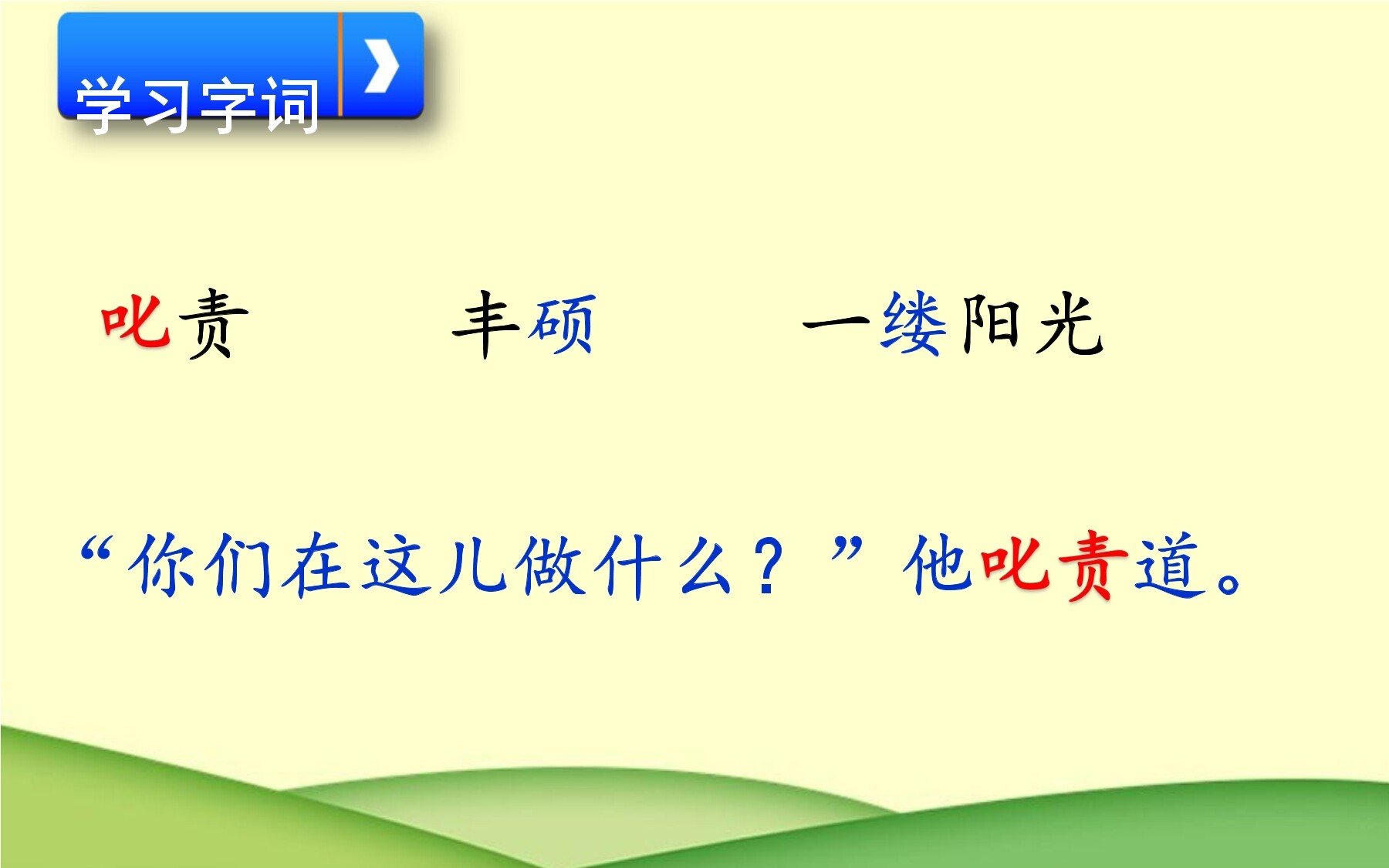 学习字词

叱责　丰硕　一缕阳光

“你们在这儿做什么？”他叱责道。